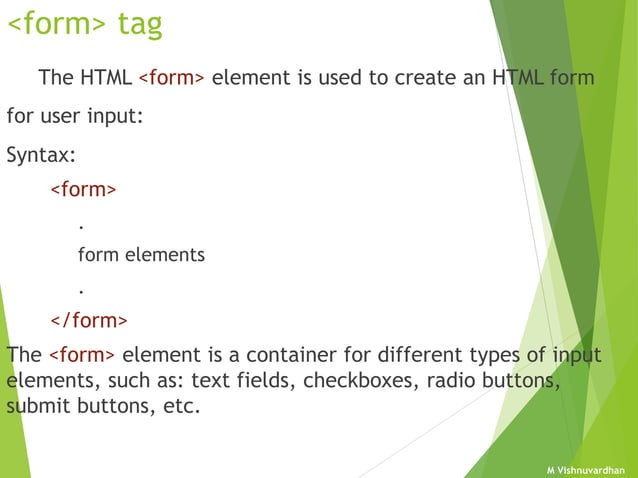 <form> tag

The HTML <form> element is used to create an HTML form for user input:

Syntax:

<form>

.

form elements

.

</form>

The <form> element is a container for different types of input elements, such as: text fields, checkboxes, radio buttons, submit buttons, etc.

M Vishnuvardhan